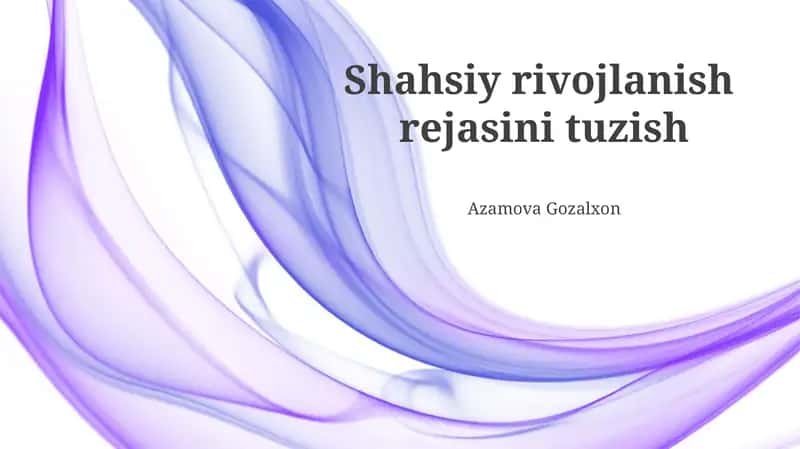 Shahsiy rivojlanish rejasini tuzish

Azamova Gozalxon